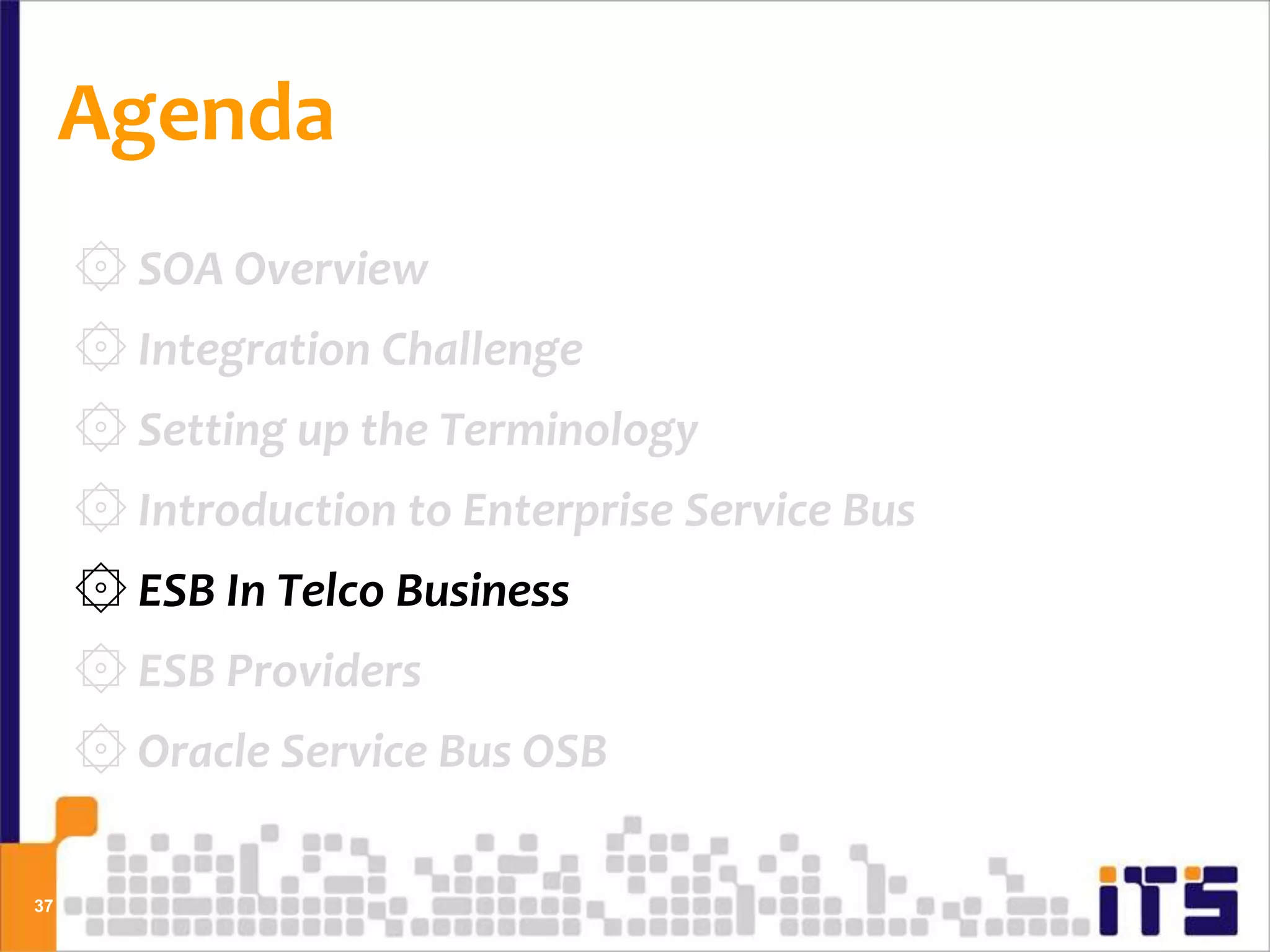 Agenda

SOA Overview

Integration Challenge

Setting up the Terminology

Introduction to Enterprise Service Bus

ESB In Telco Business

ESB Providers

Oracle Service Bus OSB

37

iTS